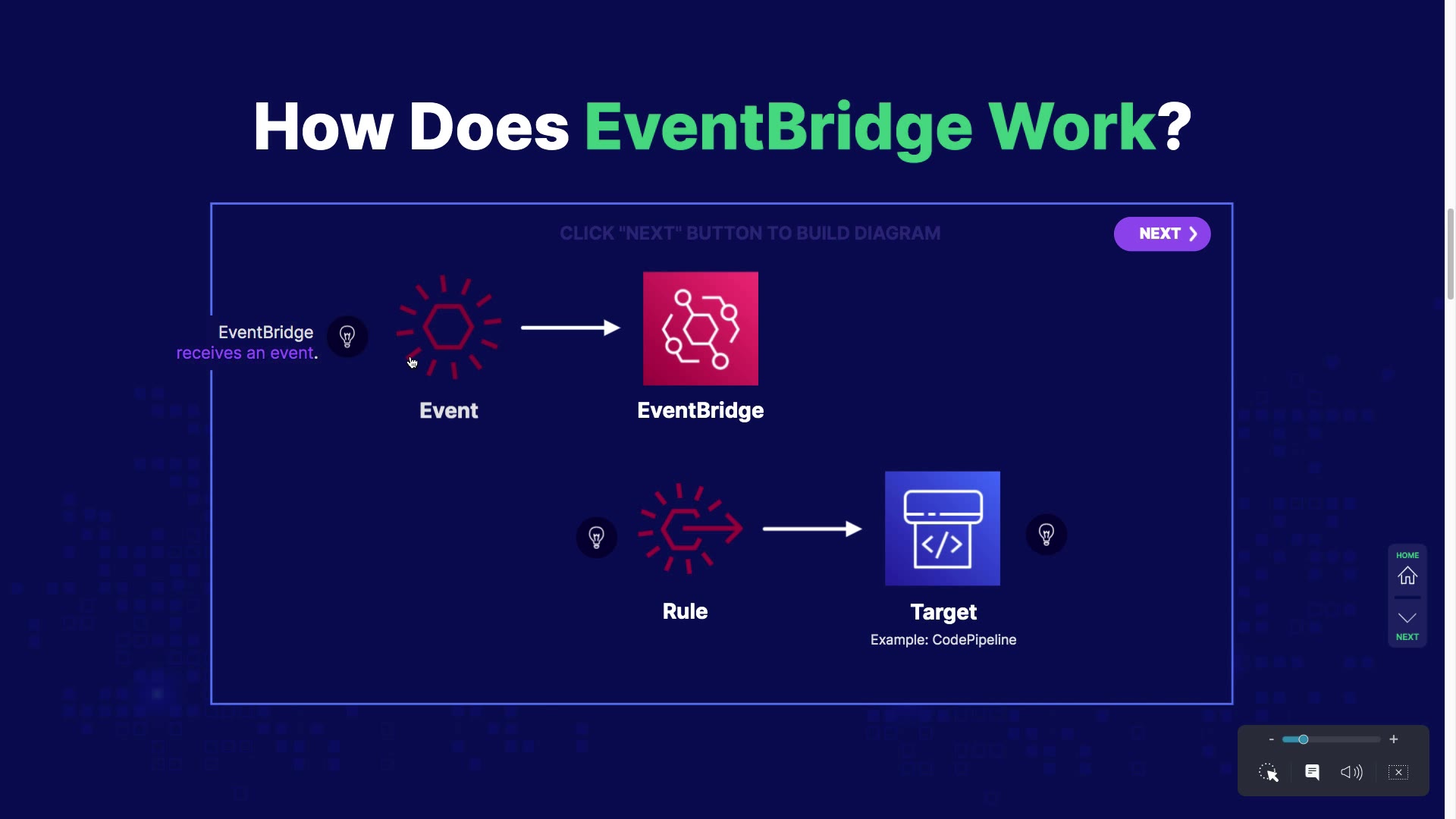 How Does EventBridge Work?

CLICK "NEXT" BUTTON TO BUILD DIAGRAM

NEXT

EventBridge receives an event.

Event

EventBridge

Rule

Target

Example: CodePipeline

HOME

NEXT

-

+